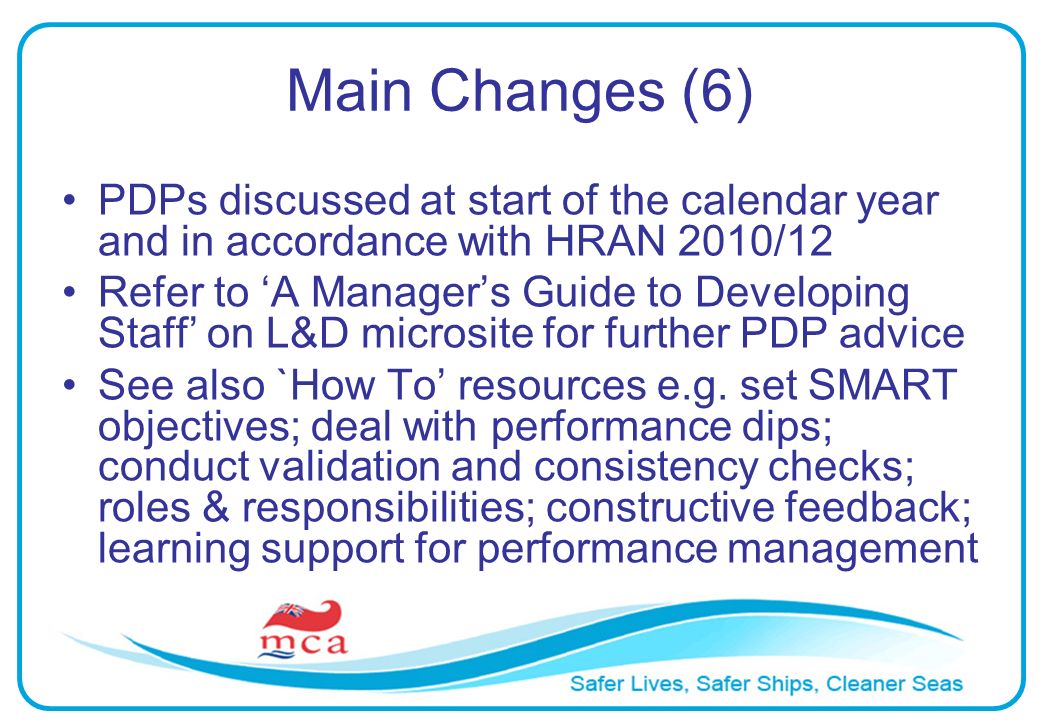 Main Changes (6)

• PDPs discussed at start of the calendar year and in accordance with HRAN 2010/12

• Refer to ‘A Manager’s Guide to Developing Staff’ on L&D microsite for further PDP advice

• See also `How To’ resources e.g. set SMART objectives; deal with performance dips; conduct validation and consistency checks; roles & responsibilities; constructive feedback; learning support for performance management

mca

Safer Lives, Safer Ships, Cleaner Seas